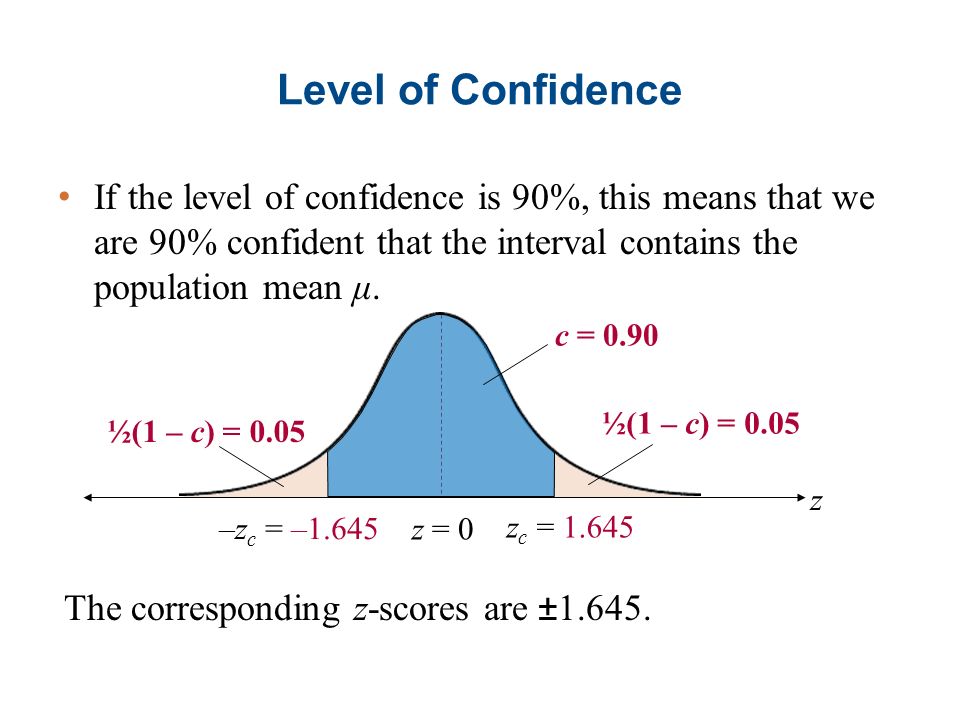 Level of Confidence

• If the level of confidence is 90%, this means that we are 90% confident that the interval contains the population mean $\mu$.

$c = 0.90$

$\frac{1}{2}(1 - c) = 0.05$

$\frac{1}{2}(1 - c) = 0.05$

$z$

$-z_c = -1.645$   $z = 0$   $z_c = 1.645$

The corresponding $z$-scores are $\pm 1.645$.